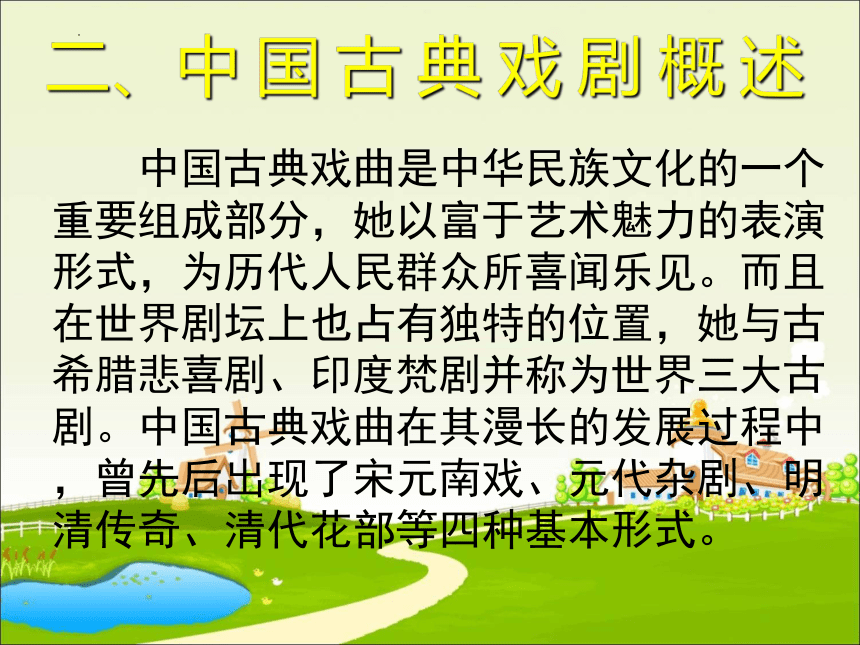 二、中国古典戏剧概述

中国古典戏曲是中华民族文化的一个重要组成部分，她以富于艺术魅力的表演形式，为历代人民群众所喜闻乐见。而且在世界剧坛上也占有独特的位置，她与古希腊悲喜剧、印度梵剧并称为世界三大古剧。中国古典戏曲在其漫长的发展过程中，曾先后出现了宋元南戏、元代杂剧、明清传奇、清代花部等四种基本形式。